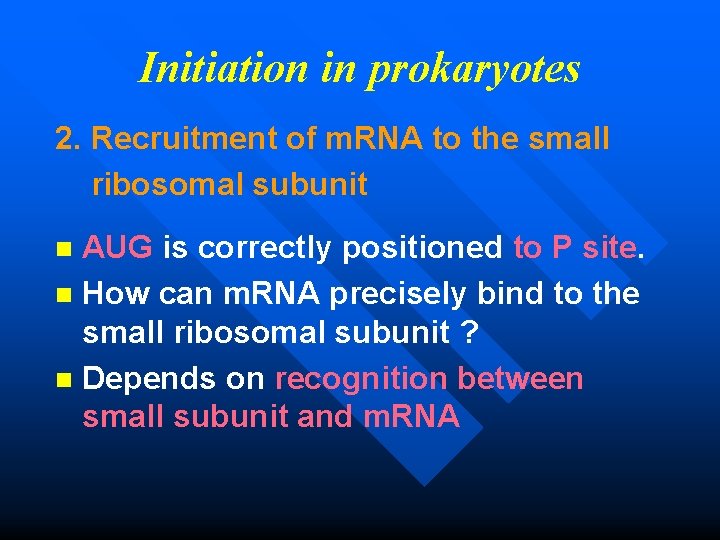 Initiation in prokaryotes

2. Recruitment of mRNA to the small ribosomal subunit

AUG is correctly positioned to P site.
How can mRNA precisely bind to the small ribosomal subunit ?
Depends on recognition between small subunit and mRNA